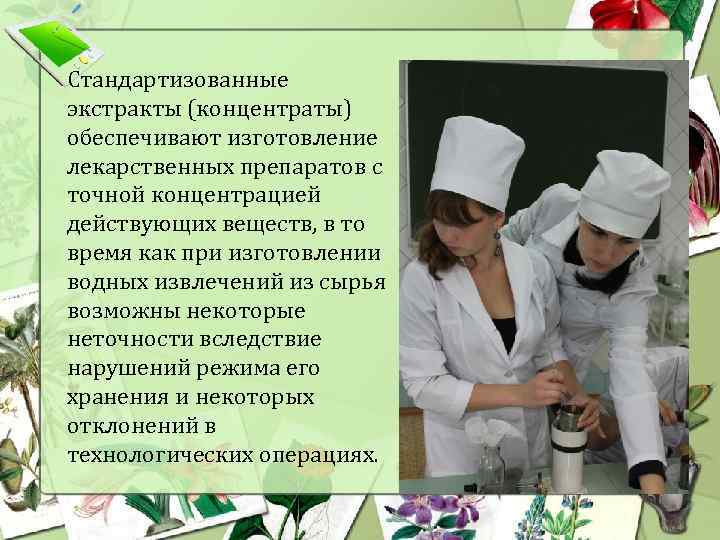 Стандартизованные экстракты (концентраты) обеспечивают изготовление лекарственных препаратов с точной концентрацией действующих веществ, в то время как при изготовлении водных извлечений из сырья возможны некоторые неточности вследствие нарушений режима его хранения и некоторых отклонений в технологических операциях.